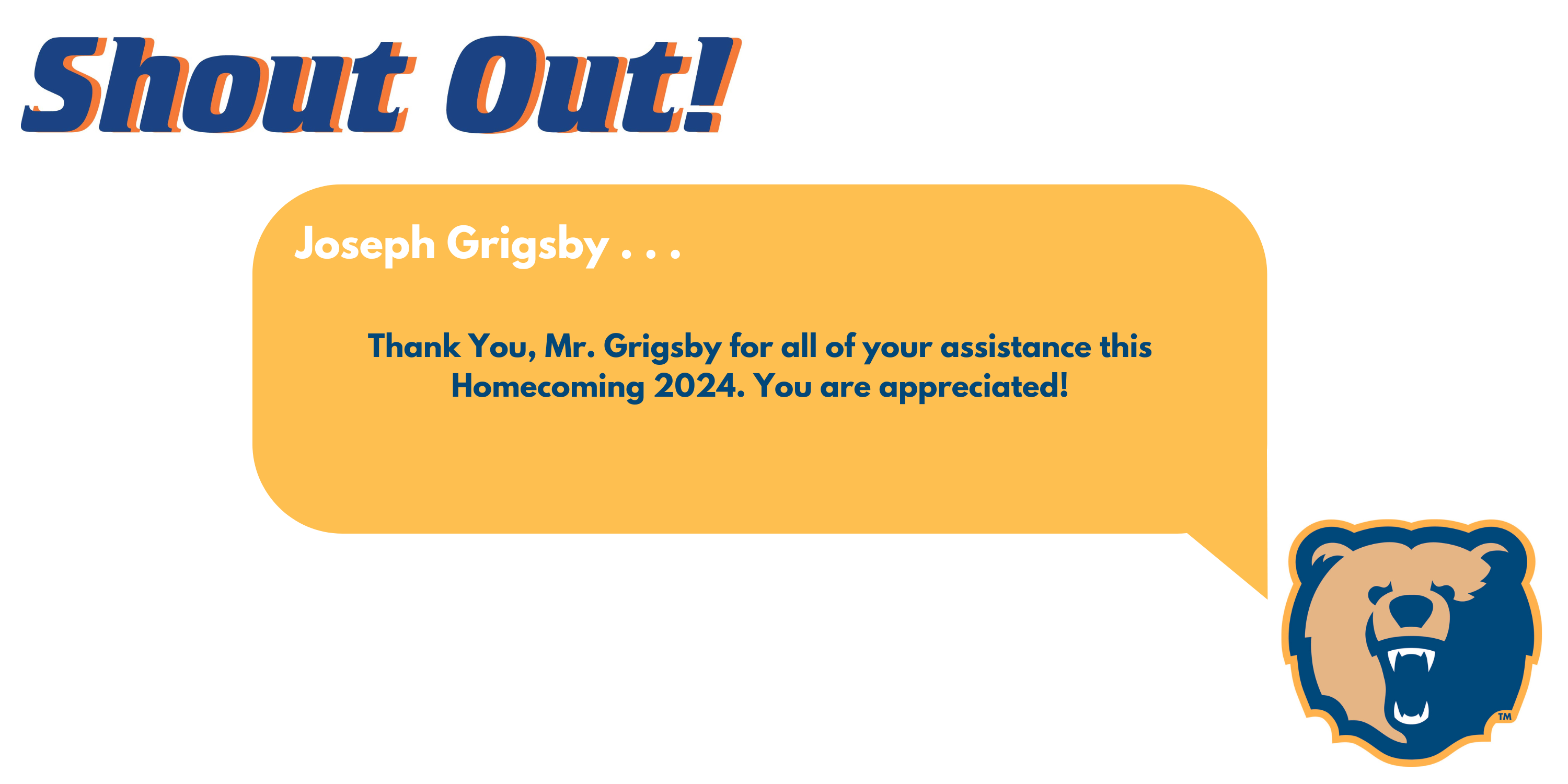 Shout Out!

Joseph Grigsby . . .

Thank You, Mr. Grigsby for all of your assistance this Homecoming 2024. You are appreciated!

TM